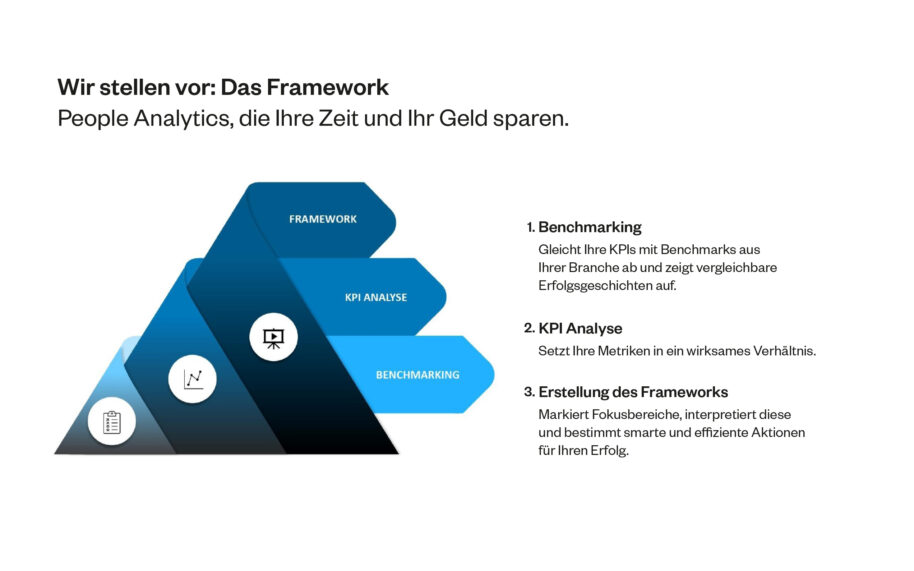 Wir stellen vor: Das Framework
People Analytics, die Ihre Zeit und Ihr Geld sparen.

FRAMEWORK

KPI ANALYSE

BENCHMARKING

1. Benchmarking
Gleicht Ihre KPIs mit Benchmarks aus Ihrer Branche ab und zeigt vergleichbare Erfolgsgeschichten auf.

2. KPI Analyse
Setzt Ihre Metriken in ein wirksames Verhältnis.

3. Erstellung des Frameworks
Markiert Fokusbereiche, interpretiert diese und bestimmt smarte und effiziente Aktionen für Ihren Erfolg.